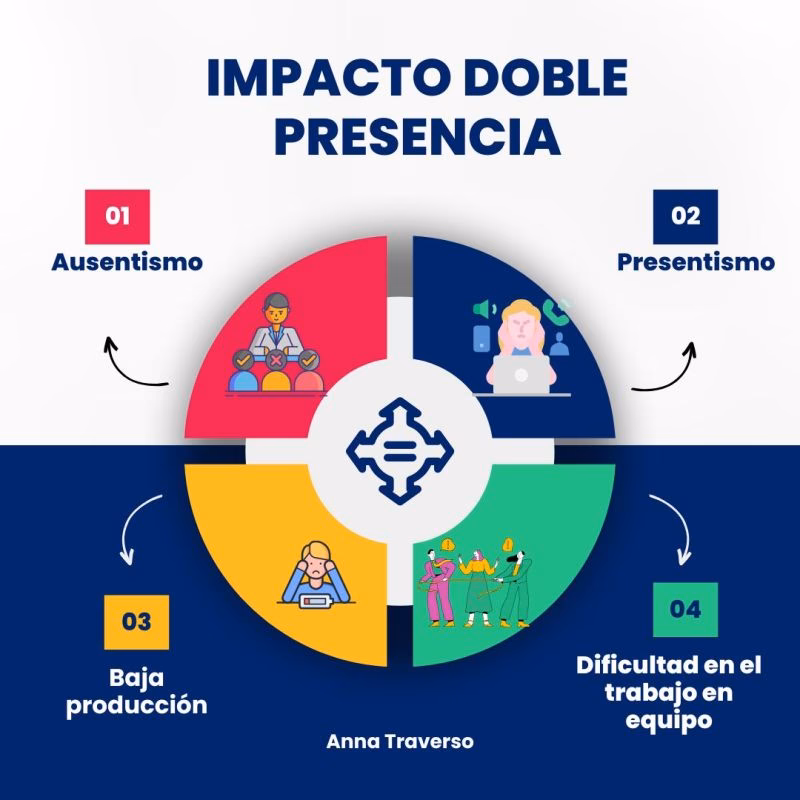 IMPACTO DOBLE PRESENCIA

01
Ausentismo

02
Presentismo

03
Baja producción

04
Dificultad en el trabajo en equipo

Anna Traverso